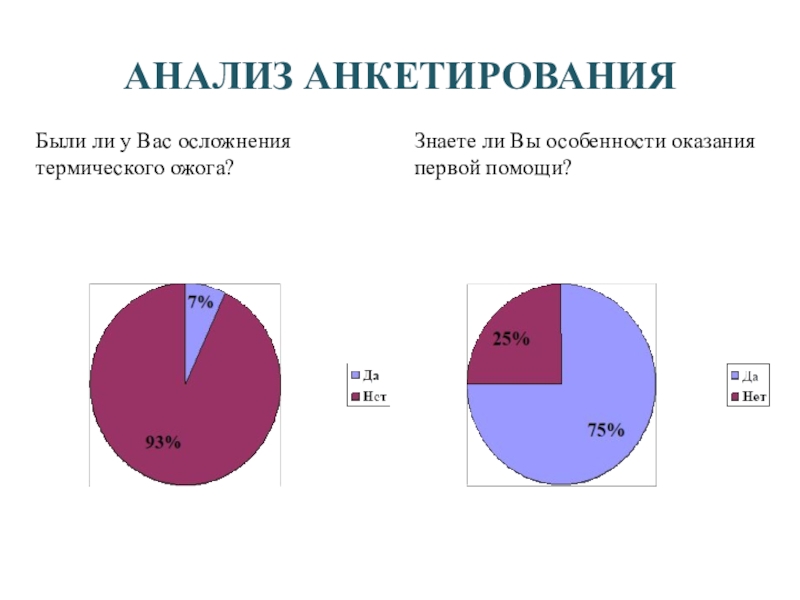 АНАЛИЗ АНКЕТИРОВАНИЯ

Были ли у Вас осложнения термического ожога?

7%

93%

Да
Нет

Знаете ли Вы особенности оказания первой помощи?

25%

75%

Да
Нет